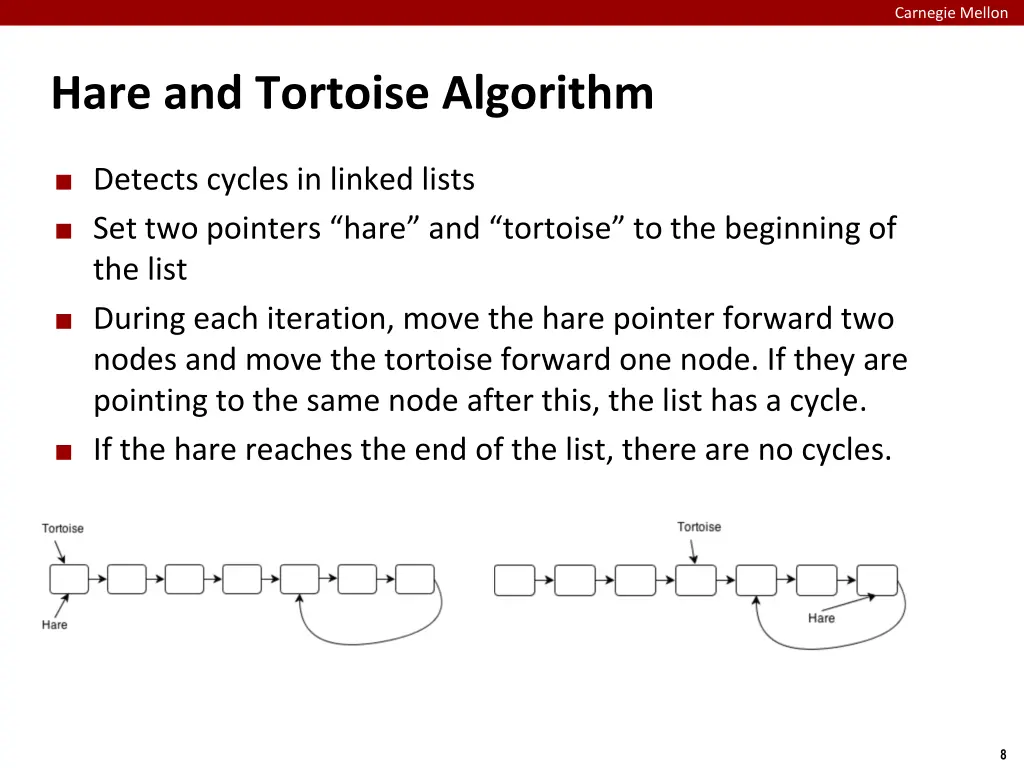 Carnegie Mellon

Hare and Tortoise Algorithm

■ Detects cycles in linked lists
■ Set two pointers “hare” and “tortoise” to the beginning of the list
■ During each iteration, move the hare pointer forward two nodes and move the tortoise forward one node. If they are pointing to the same node after this, the list has a cycle.
■ If the hare reaches the end of the list, there are no cycles.

Tortoise
Hare

Tortoise
Hare

8